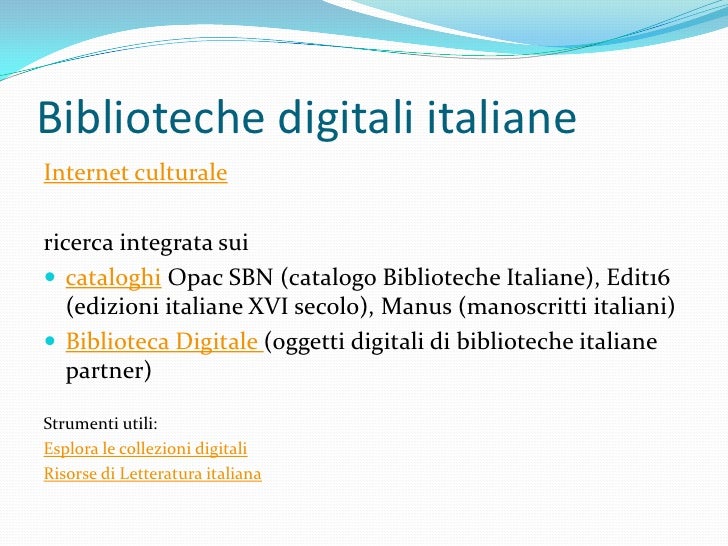 Biblioteche digitali italiane

Internet culturale

ricerca integrata sui

- cataloghi Opac SBN (catalogo Biblioteche Italiane), Edit16 (edizioni italiane XVI secolo), Manus (manoscritti italiani)
- Biblioteca Digitale (oggetti digitali di biblioteche italiane partner)

Strumenti utili:
Esplora le collezioni digitali
Risorse di Letteratura italiana